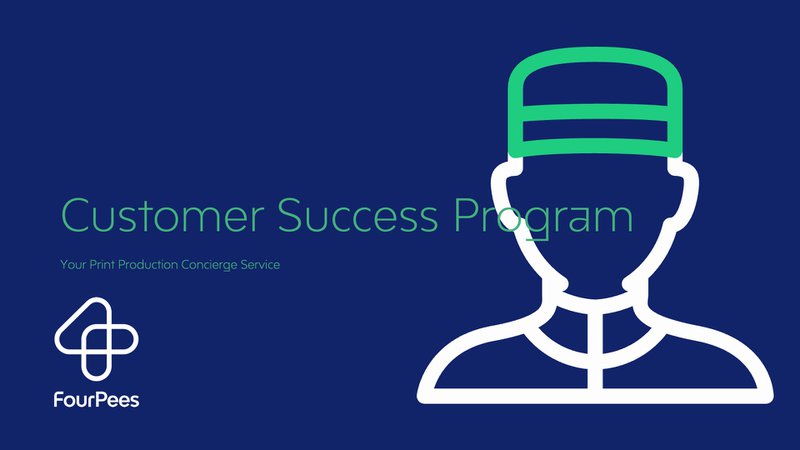 Customer Success Program

Your Print Production Concierge Service

FourPees